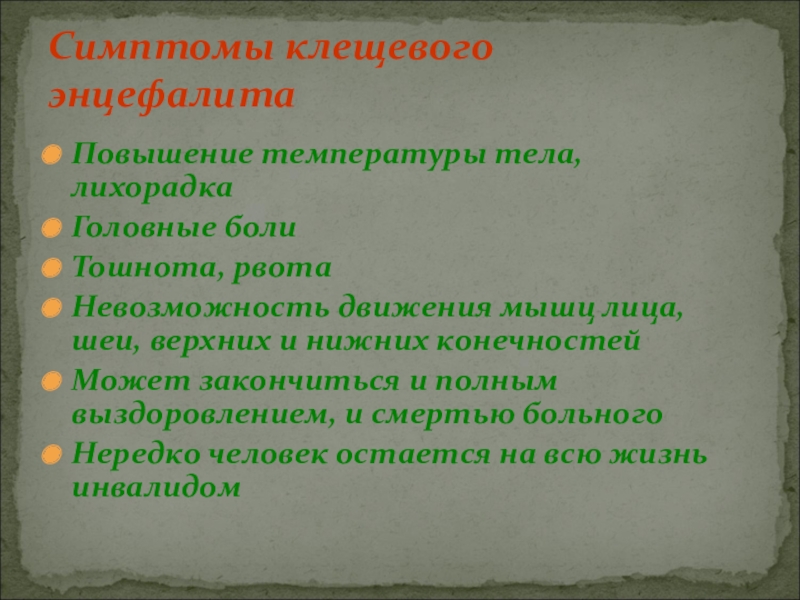 Симптомы клещевого энцефалита

Повышение температуры тела, лихорадка

Головные боли

Тошнота, рвота

Невозможность движения мышц лица, шеи, верхних и нижних конечностей

Может закончиться и полным выздоровлением, и смертью больного

Нередко человек остается на всю жизнь инвалидом